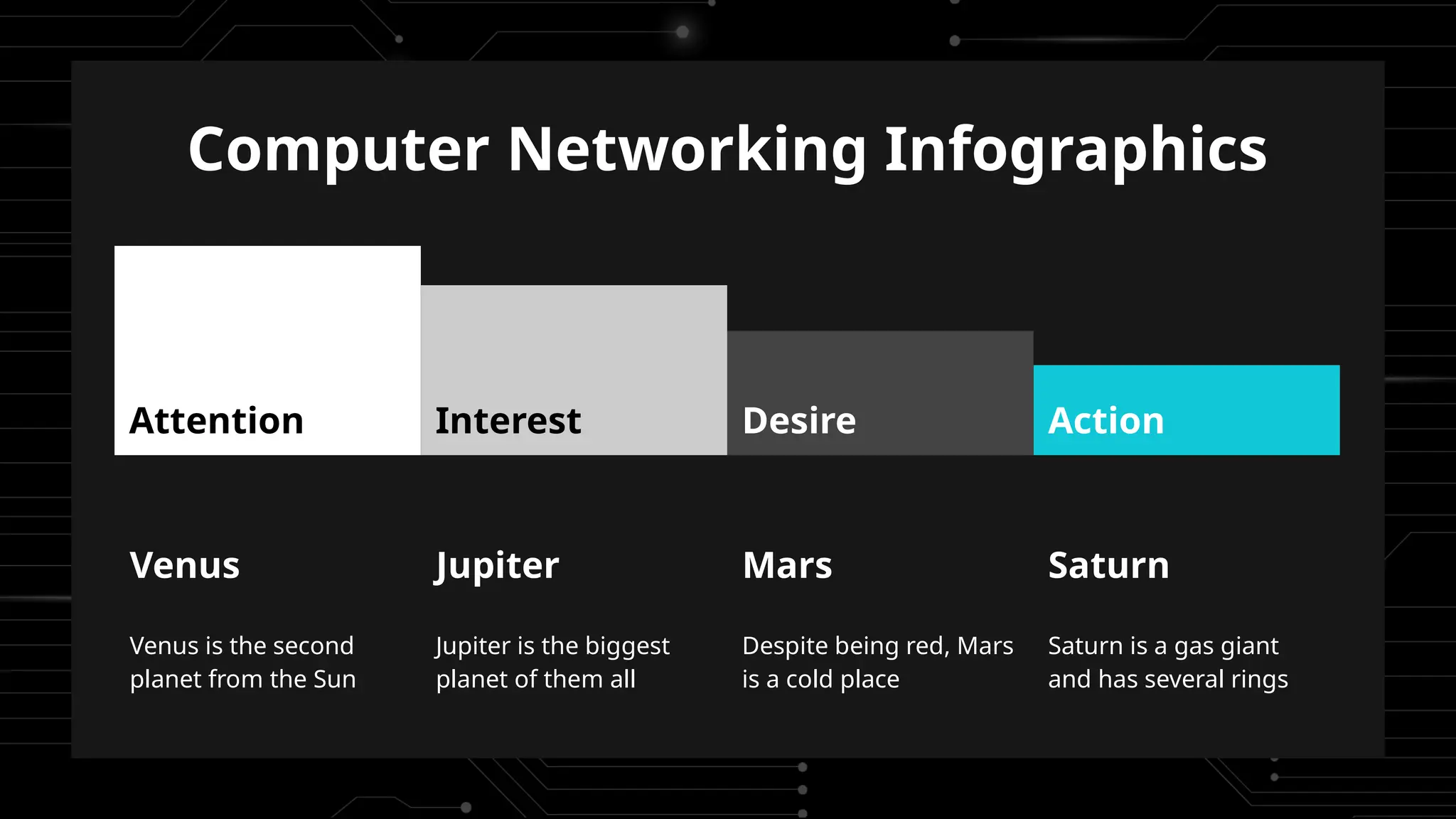 Computer Networking Infographics

Attention

Interest

Desire

Action

Venus

Venus is the second planet from the Sun

Jupiter

Jupiter is the biggest planet of them all

Mars

Despite being red, Mars is a cold place

Saturn

Saturn is a gas giant and has several rings